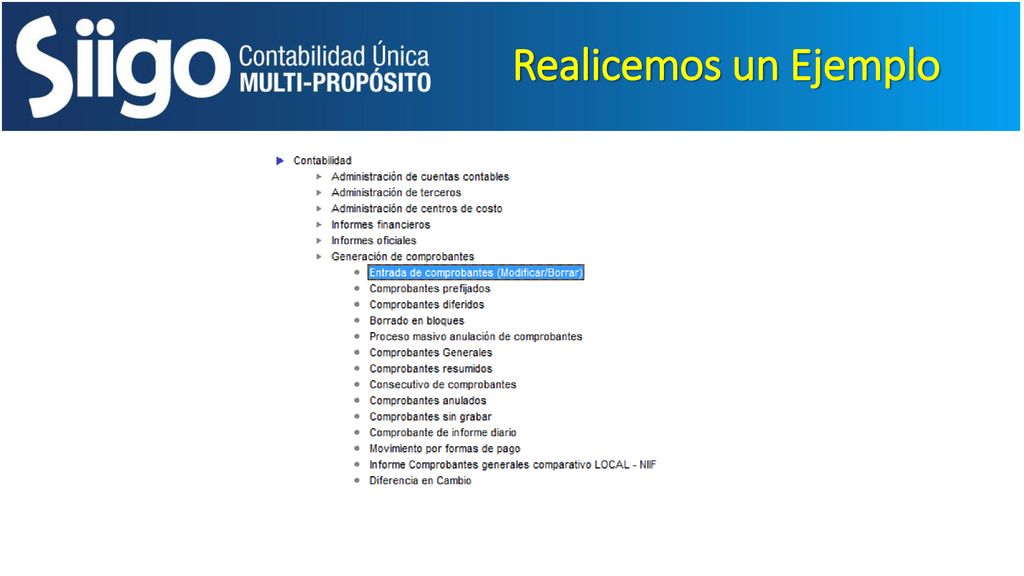 Siigo Contabilidad Única MULTI-PROPÓSITO

Realicemos un Ejemplo

Contabilidad
Administración de cuentas contables
Administración de terceros
Administración de centros de costo
Informes financieros
Informes oficiales
Generación de comprobantes
Entrada de comprobantes (Modificar/Borrar)
Comprobantes prefijados
Comprobantes diferidos
Borrado en bloques
Proceso masivo anulación de comprobantes
Comprobantes Generales
Comprobantes resumidos
Consecutivo de comprobantes
Comprobantes anulados
Comprobantes sin grabar
Comprobante de informe diario
Movimiento por formas de pago
Informe Comprobantes generales comparativo LOCAL - NIIF
Diferencia en Cambio